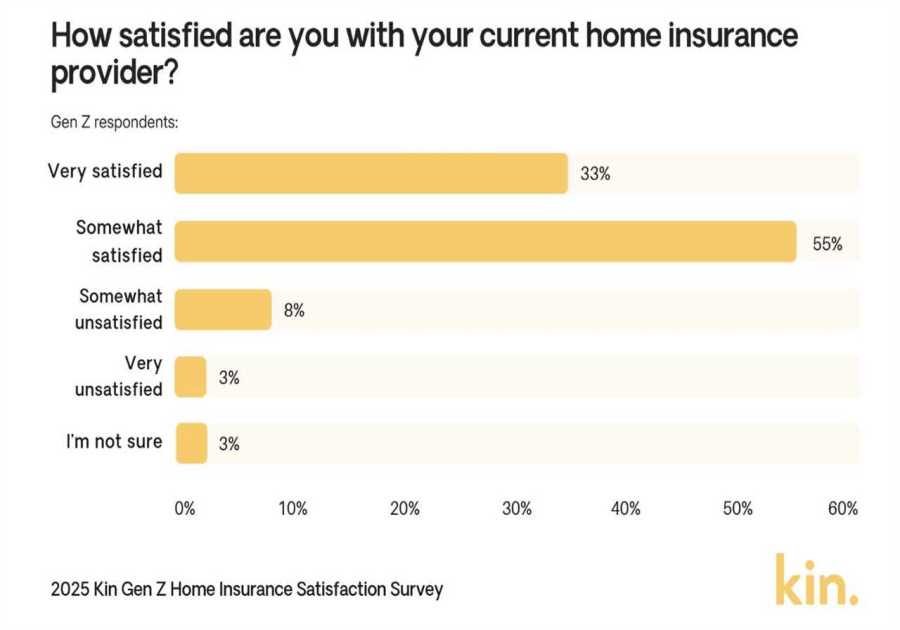 How satisfied are you with your current home insurance provider?

Gen Z respondents:

Very satisfied 33%

Somewhat satisfied 55%

Somewhat unsatisfied 8%

Very unsatisfied 3%

I'm not sure 3%

0% 10% 20% 30% 40% 50% 60%

2025 Kin Gen Z Home Insurance Satisfaction Survey

kin.